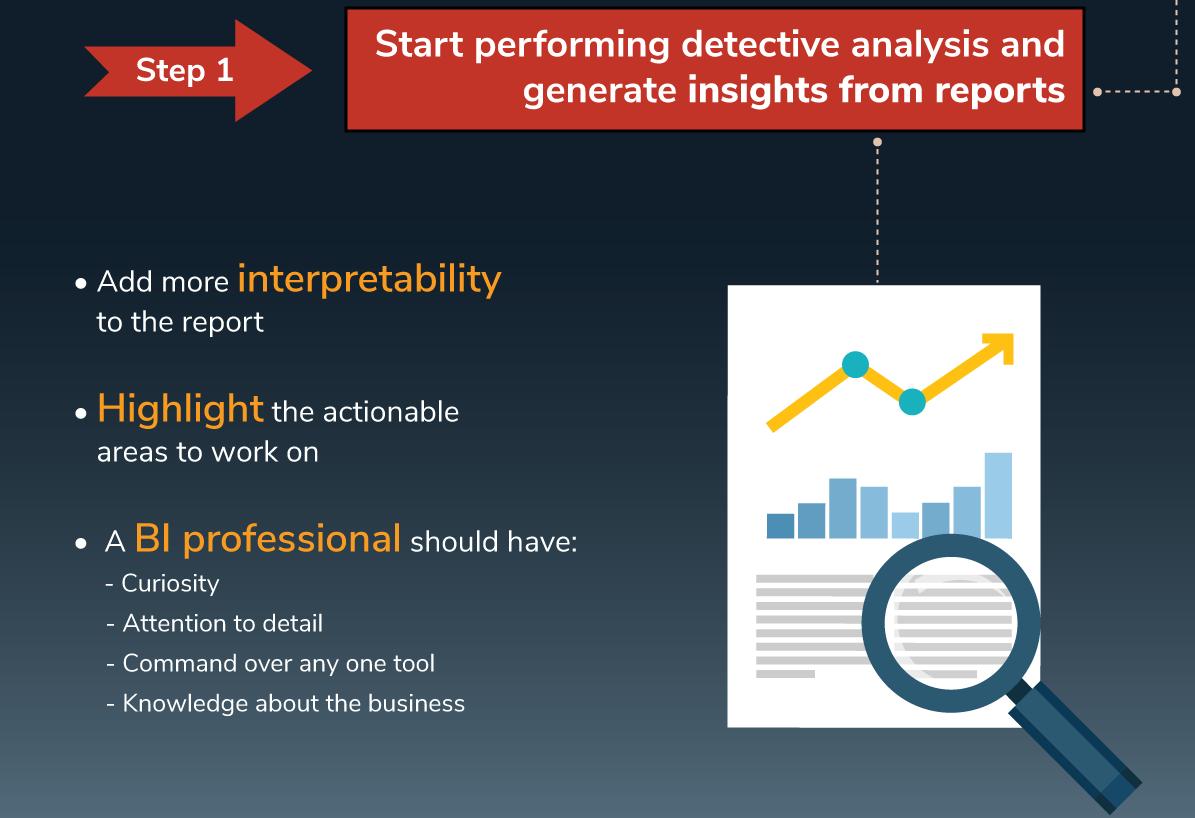 Step 1

Start performing detective analysis and generate insights from reports

• Add more interpretability to the report

• Highlight the actionable areas to work on

• A BI professional should have:
- Curiosity
- Attention to detail
- Command over any one tool
- Knowledge about the business